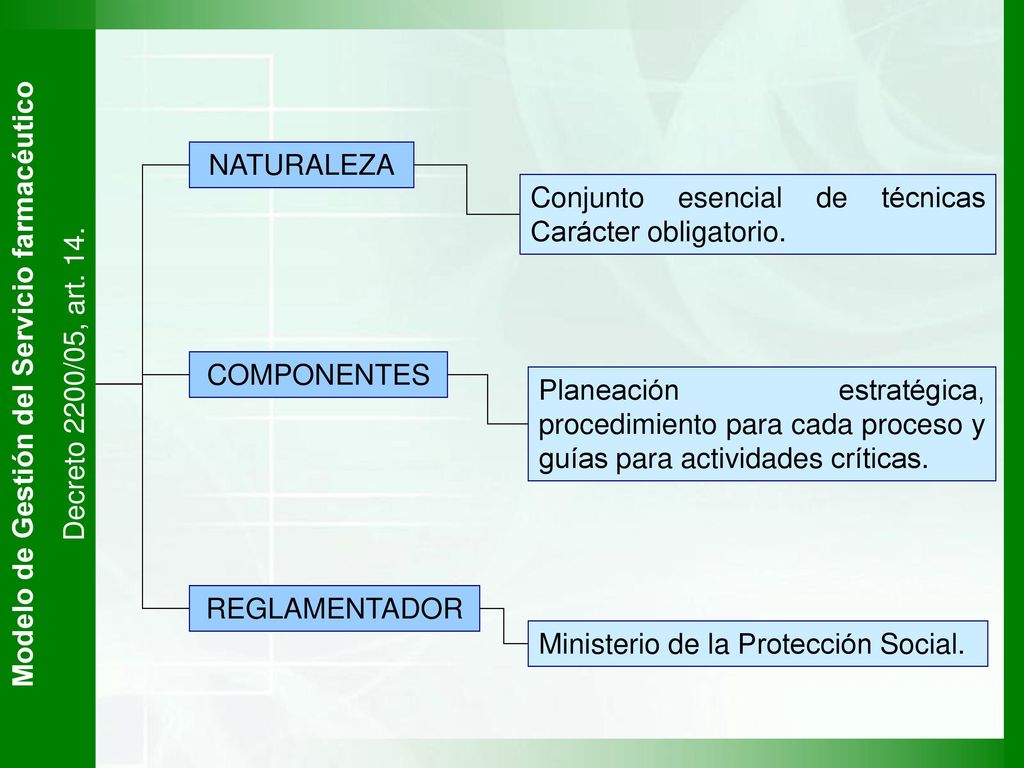 Modelo de Gestión del Servicio farmacéutico

Decreto 2200/05, art. 14.

NATURALEZA

Conjunto esencial de técnicas Carácter obligatorio.

COMPONENTES

Planeación estratégica, procedimiento para cada proceso y guías para actividades críticas.

REGLAMENTADOR

Ministerio de la Protección Social.